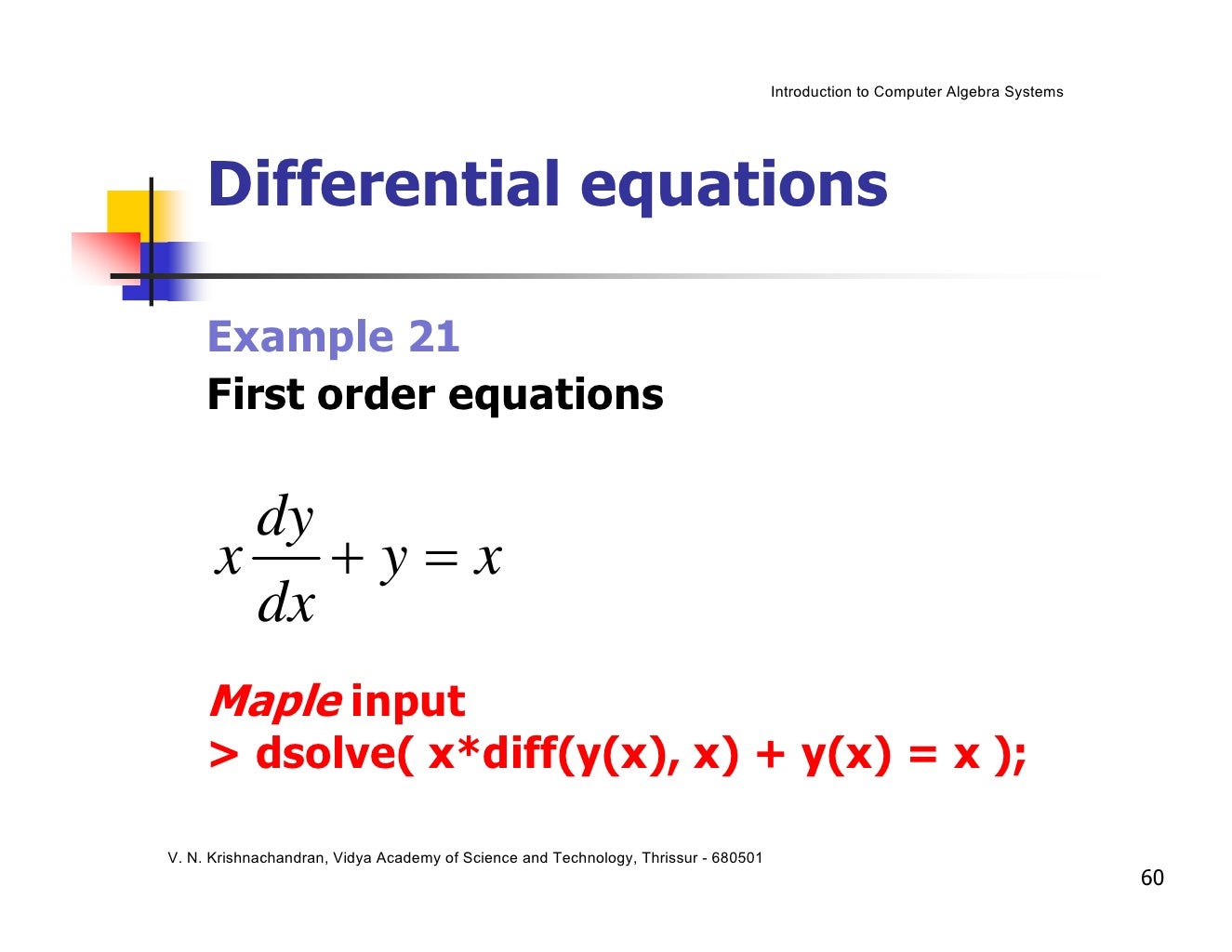 Introduction to Computer Algebra Systems

Differential equations

Example 21
First order equations

$x\frac{dy}{dx} + y = x$

Maple input
> dsolve( x*diff(y(x), x) + y(x) = x );

V. N. Krishnachandran, Vidya Academy of Science and Technology, Thrissur - 680501

60